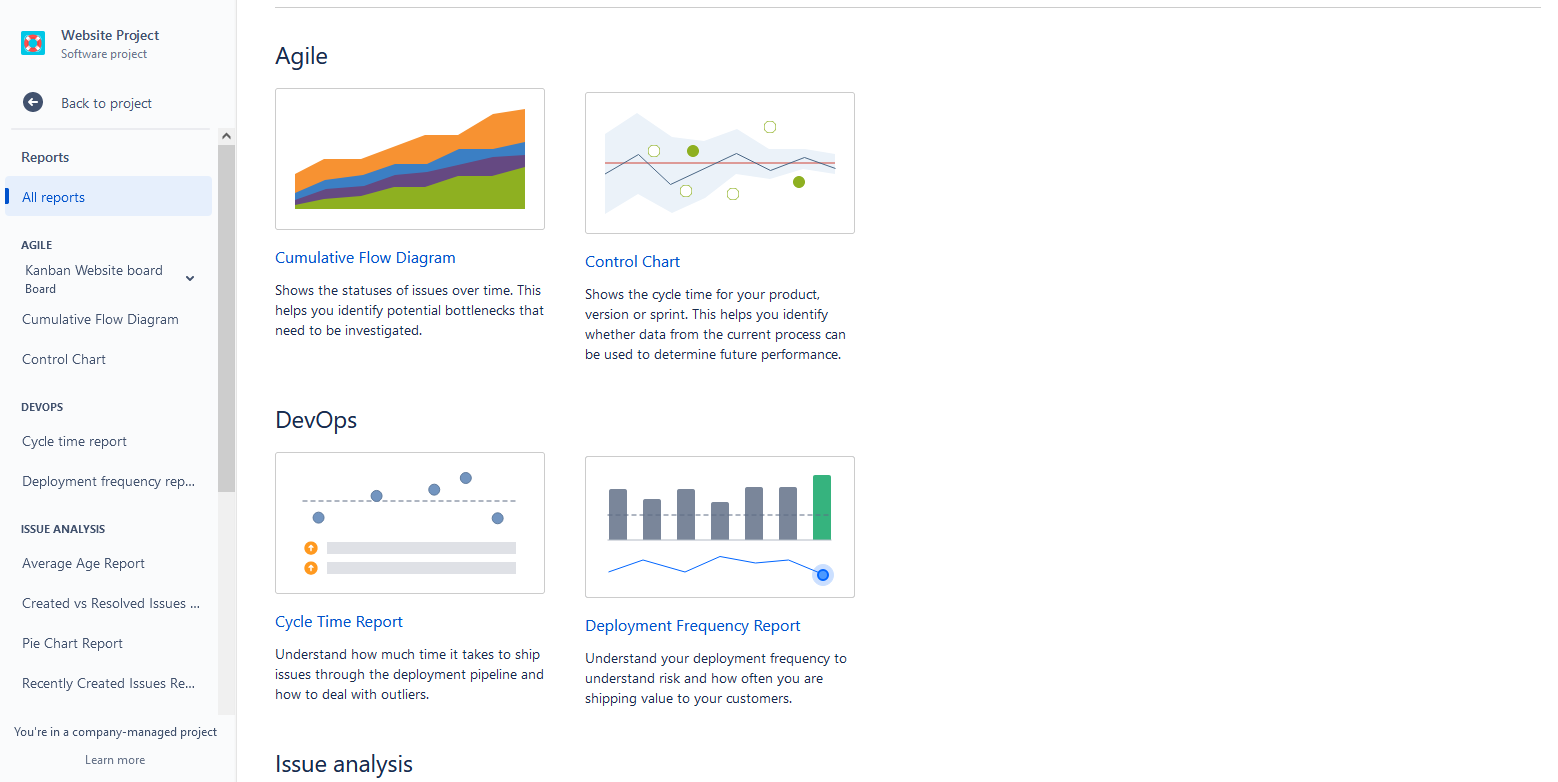 Website Project
Software project

Back to project

Reports

All reports

AGILE

Kanban Website board
Board

Cumulative Flow Diagram

Control Chart

DEVOPS

Cycle time report

Deployment frequency rep...

ISSUE ANALYSIS

Average Age Report

Created vs Resolved Issues ...

Pie Chart Report

Recently Created Issues Re...

You're in a company-managed project

Learn more

Agile

Cumulative Flow Diagram

Shows the statuses of issues over time. This helps you identify potential bottlenecks that need to be investigated.

Control Chart

Shows the cycle time for your product, version or sprint. This helps you identify whether data from the current process can be used to determine future performance.

DevOps

Cycle Time Report

Understand how much time it takes to ship issues through the deployment pipeline and how to deal with outliers.

Deployment Frequency Report

Understand your deployment frequency to understand risk and how often you are shipping value to your customers.

Issue analysis